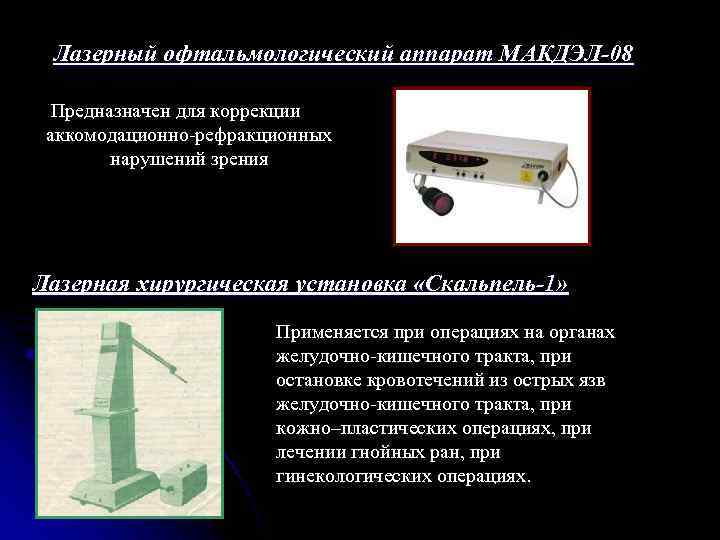 Лазерный офтальмологический аппарат МАКДЭЛ-08

Предназначен для коррекции аккомодационно-рефракционных нарушений зрения

Лазерная хирургическая установка «Скальпель-1»

Применяется при операциях на органах желудочно-кишечного тракта, при остановке кровотечений из острых язв желудочно-кишечного тракта, при кожно–пластических операциях, при лечении гнойных ран, при гинекологических операциях.